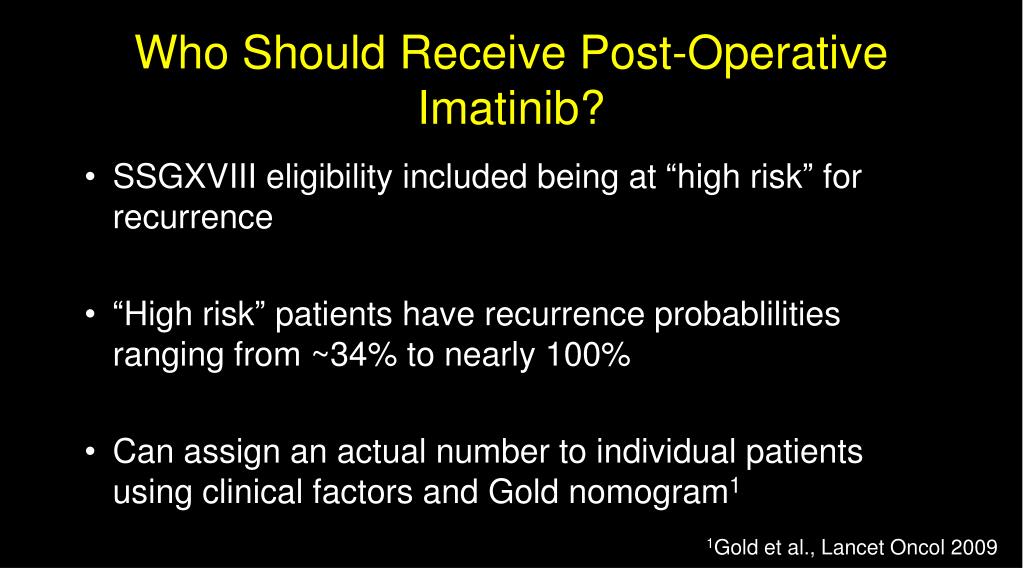 Who Should Receive Post-Operative Imatinib?

• SSGXVIII eligibility included being at “high risk” for recurrence

• “High risk” patients have recurrence probablilities ranging from ~34% to nearly 100%

• Can assign an actual number to individual patients using clinical factors and Gold nomogram$^1$

$^1$Gold et al., Lancet Oncol 2009